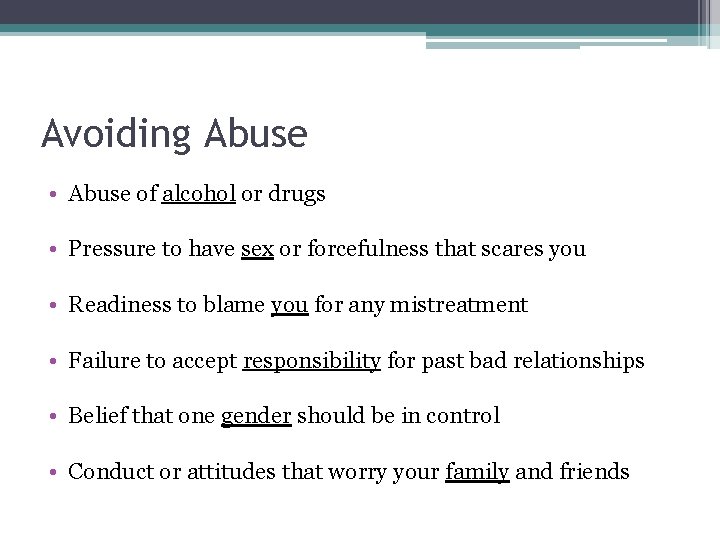 Avoiding Abuse

• Abuse of alcohol or drugs

• Pressure to have sex or forcefulness that scares you

• Readiness to blame you for any mistreatment

• Failure to accept responsibility for past bad relationships

• Belief that one gender should be in control

• Conduct or attitudes that worry your family and friends